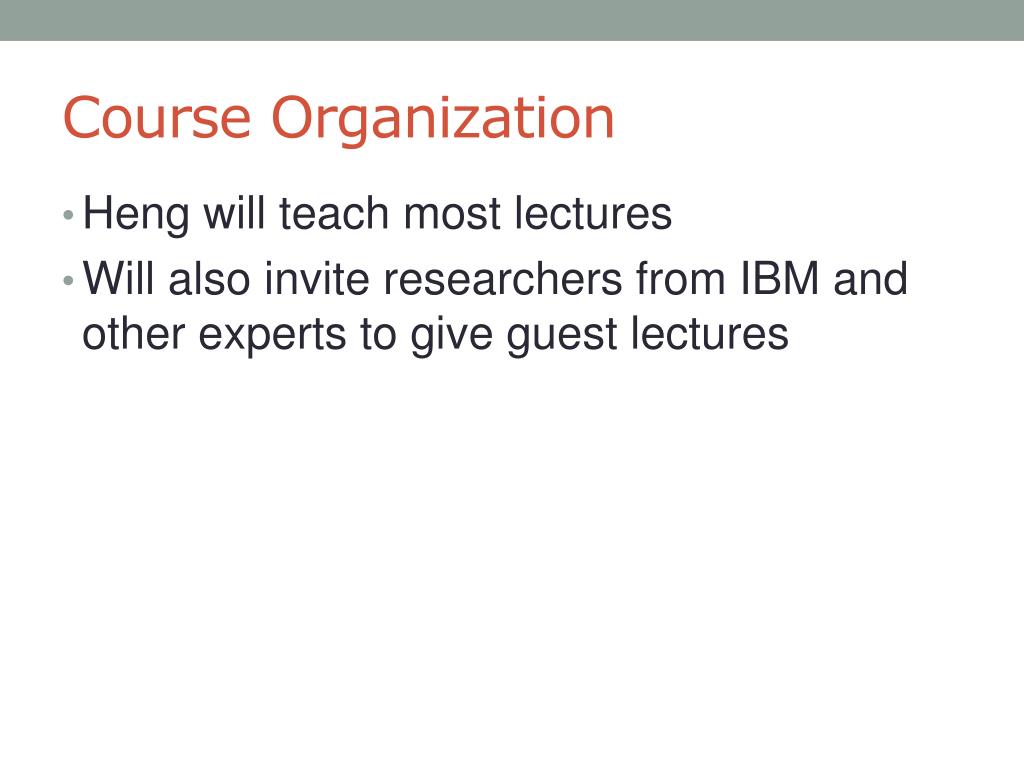 Course Organization

• Heng will teach most lectures
• Will also invite researchers from IBM and other experts to give guest lectures